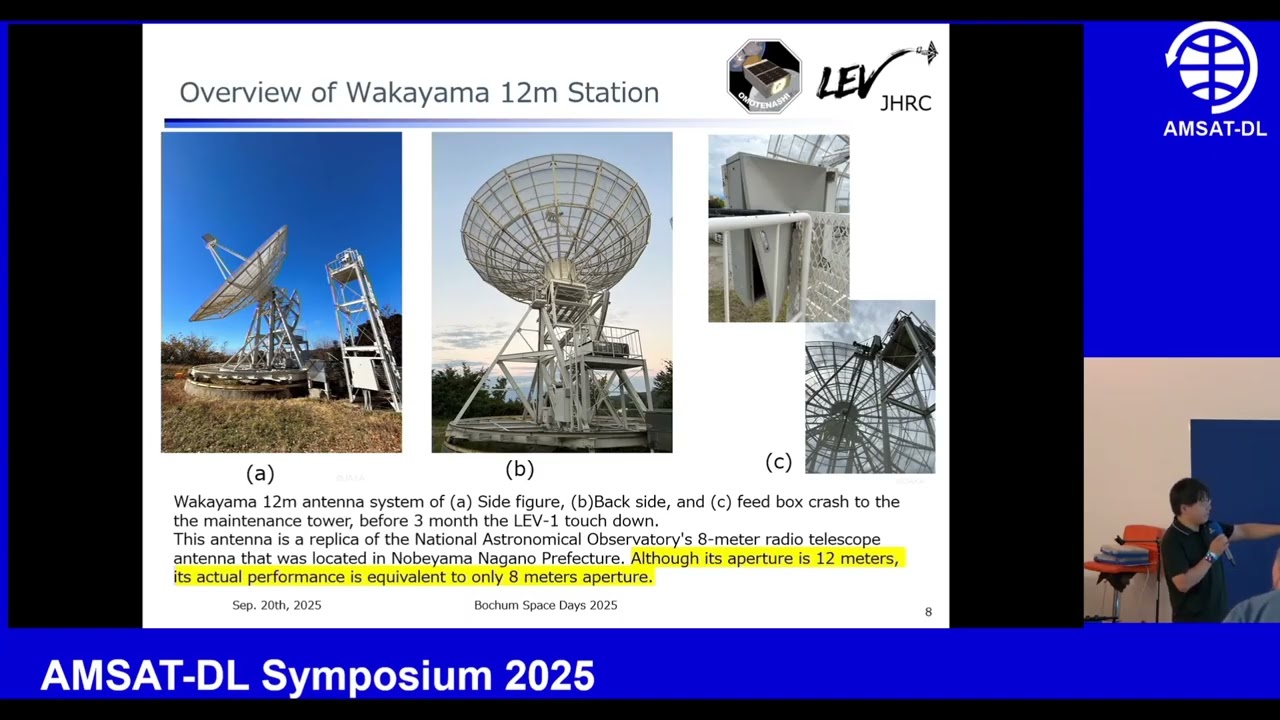 Overview of Wakayama 12m Station

OMOTENASHI

LEV JHRC

AMSAT-DL

(a)

(b)

(c)

Wakayama 12m antenna system of (a) Side figure, (b)Back side, and (c) feed box crash to the the maintenance tower, before 3 month the LEV-1 touch down.
This antenna is a replica of the National Astronomical Observatory's 8-meter radio telescope antenna that was located in Nobeyama Nagano Prefecture. Although its aperture is 12 meters, its actual performance is equivalent to only 8 meters aperture.

Sep. 20th, 2025

Bochum Space Days 2025

8

AMSAT-DL Symposium 2025